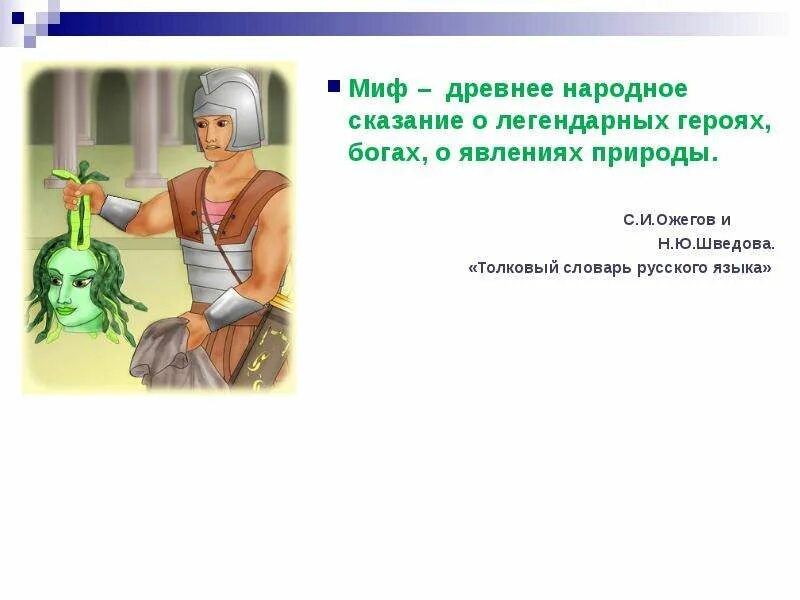 Миф – древнее народное сказание о легендарных героях, богах, о явлениях природы.

С.И.Ожегов и
Н.Ю.Шведова.
«Толковый словарь русского языка»